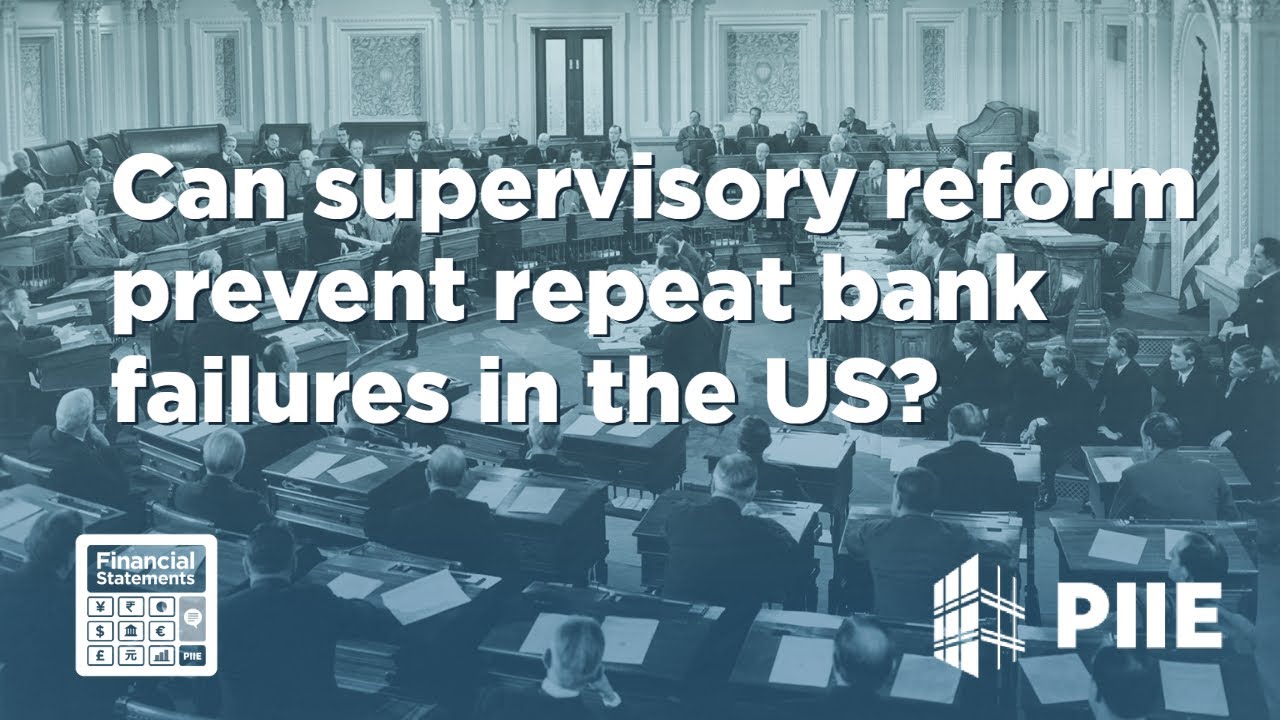 Can supervisory reform prevent repeat bank failures in the US?

Financial Statements

¥ ₹ $ € £ 元 PIIE

PIIE